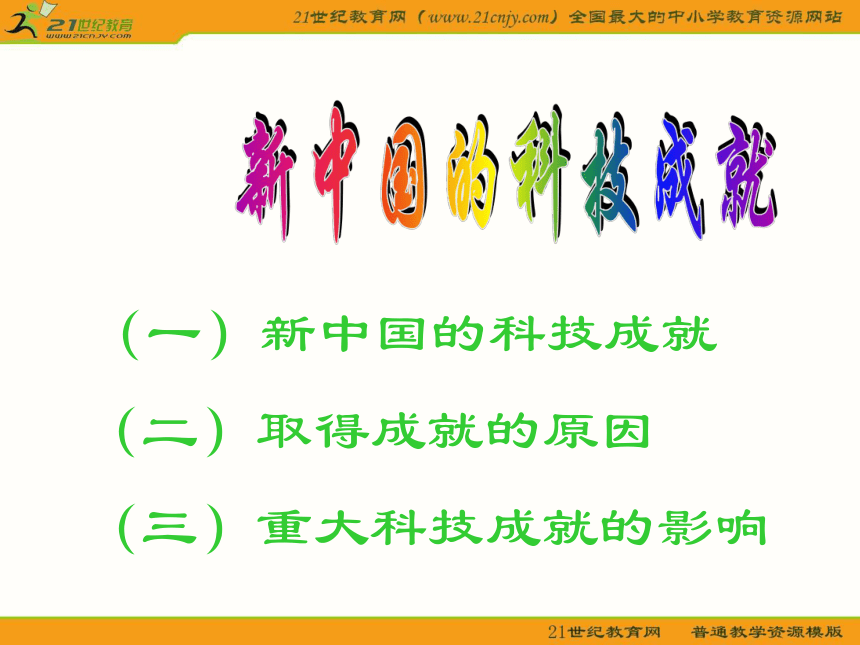 21世纪教育
www.21cnjy.com

21世纪教育网（www.21cnjy.com）全国最大的中小学教育资源网站

新中国的科技成就

（一）新中国的科技成就

（二）取得成就的原因

（三）重大科技成就的影响

21世纪教育网　普通教学资源模版